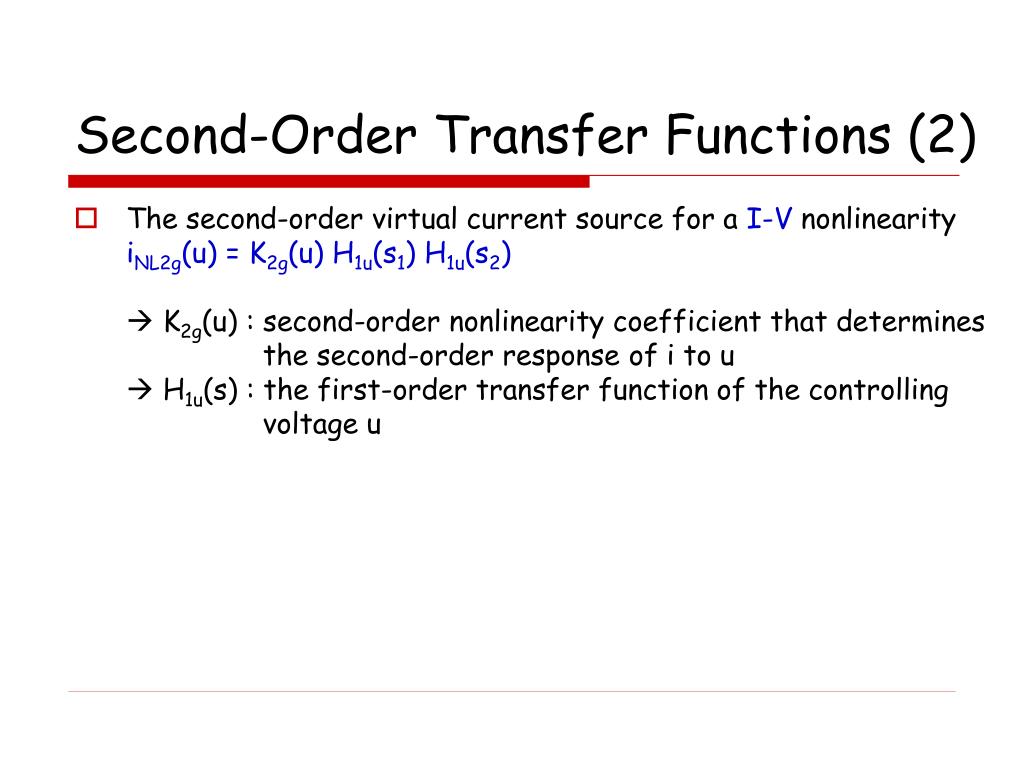 Second-Order Transfer Functions (2)

The second-order virtual current source for a I-V nonlinearity
$i_{NL2g}(u) = K_{2g}(u) H_{1u}(s_1) H_{1u}(s_2)$

→ $K_{2g}(u)$ : second-order nonlinearity coefficient that determines the second-order response of i to u
→ $H_{1u}(s)$ : the first-order transfer function of the controlling voltage u